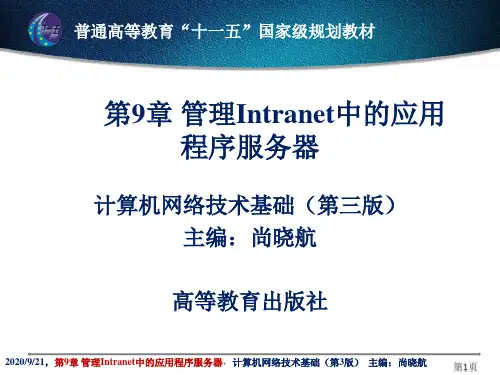 十一五

普通高等教育“十一五”国家级规划教材

第9章 管理Intranet中的应用程序服务器

计算机网络技术基础（第三版）
主编：尚晓航

高等教育出版社

2020/9/21，第9章 管理Intranet中的应用程序服务器· 计算机网络技术基础（第3版） 主编：尚晓航

第1页